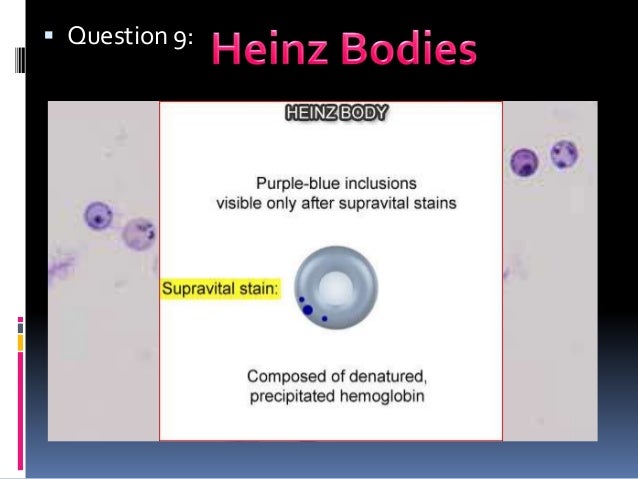 Question 9: Heinz Bodies

HEINZ BODY

Purple-blue inclusions visible only after supravital stains

Supravital stain:

Composed of denatured, precipitated hemoglobin